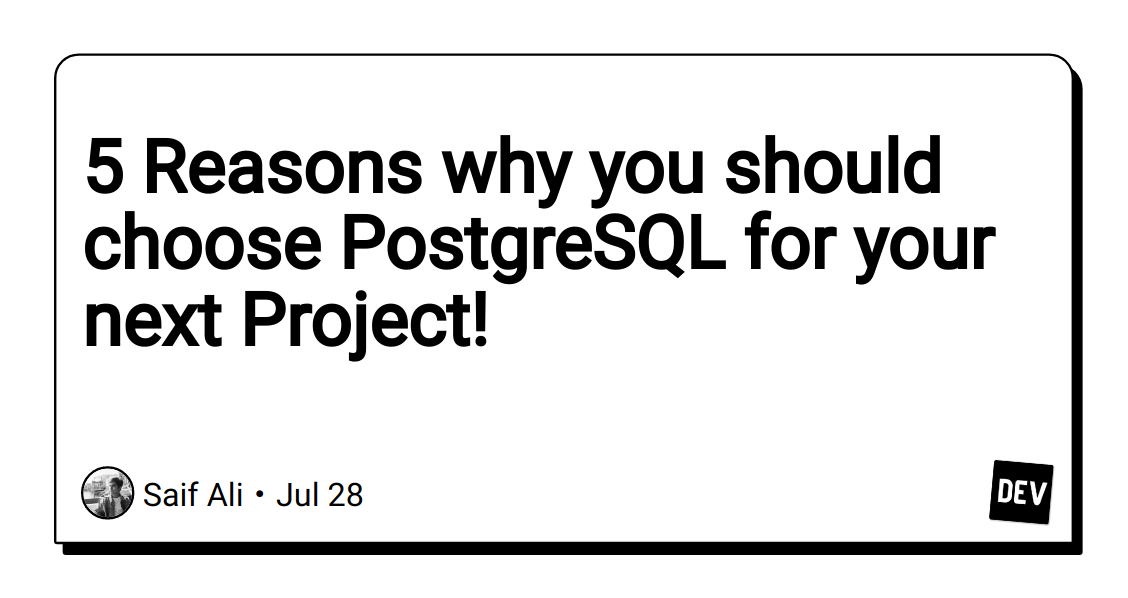 5 Reasons why you should choose PostgreSQL for your next Project!

Saif Ali • Jul 28

DEV